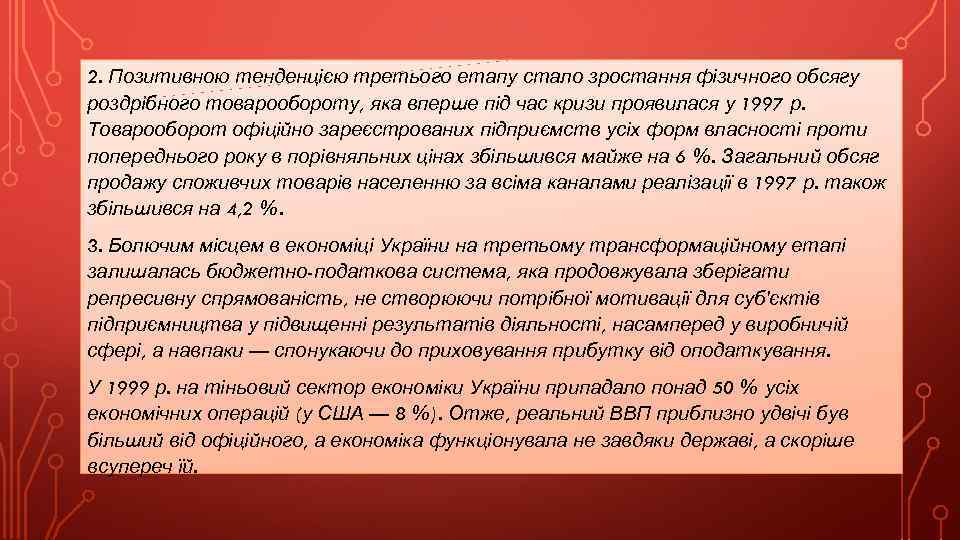 2. Позитивною тенденцією третього етапу стало зростання фізичного обсягу роздрібного товарообороту, яка вперше під час кризи проявилася у 1997 р. Товарооборот офіційно зареєстрованих підприємств усіх форм власності проти попереднього року в порівняльних цінах збільшився майже на 6 %. Загальний обсяг продажу споживчих товарів населенню за всіма каналами реалізації в 1997 р. також збільшився на 4,2 %.

3. Болючим місцем в економіці України на третьому трансформаційному етапі залишалась бюджетно-податкова система, яка продовжувала зберігати репресивну спрямованість, не створюючи потрібної мотивації для суб'єктів підприємництва у підвищенні результатів діяльності, насамперед у виробничій сфері, а навпаки — спонукаючи до приховування прибутку від оподаткування.

У 1999 р. на тіньовий сектор економіки України припадало понад 50 % усіх економічних операцій (у США — 8 %). Отже, реальний ВВП приблизно удвічі був більший від офіційного, а економіка функціонувала не завдяки державі, а скоріше всупереч їй.